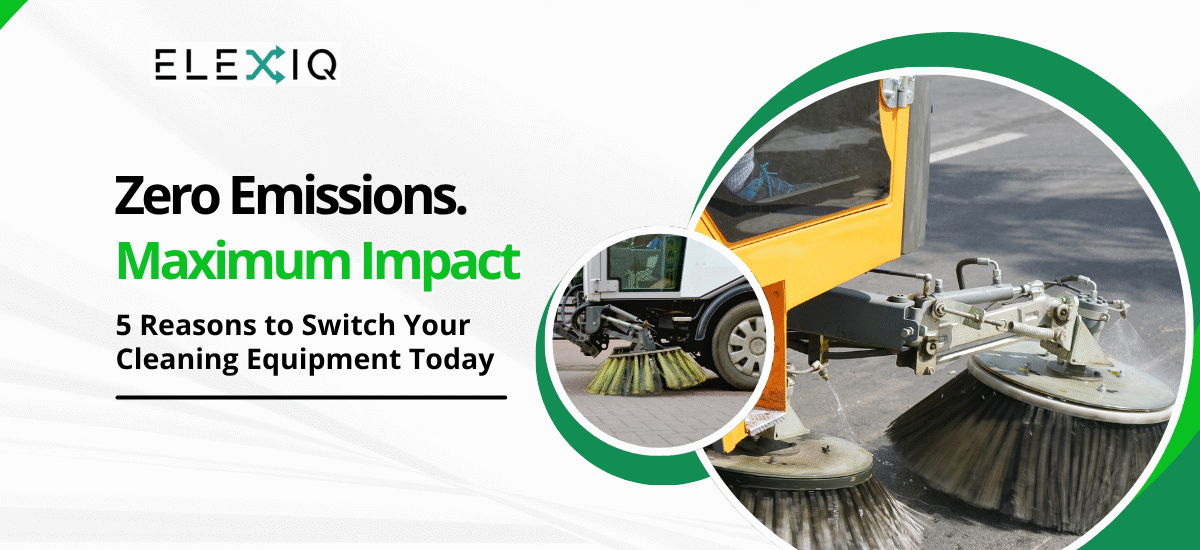 ELEXIQ

Zero Emissions.
Maximum Impact

5 Reasons to Switch Your Cleaning Equipment Today